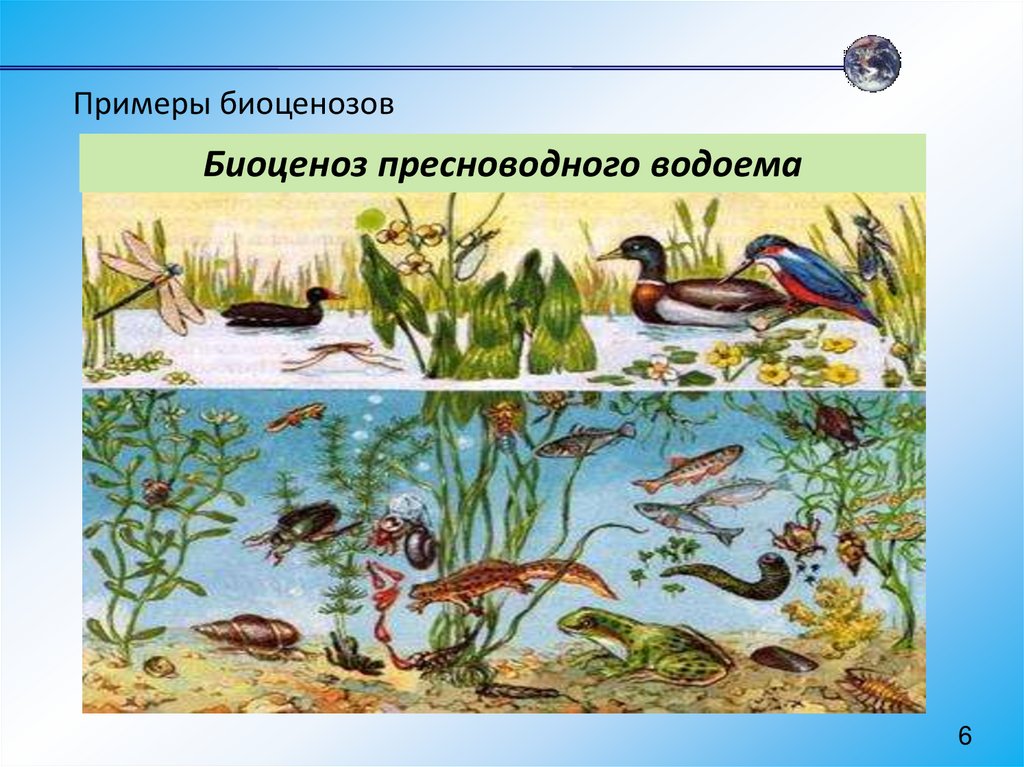 Примеры биоценозов

Биоценоз пресноводного водоема

6